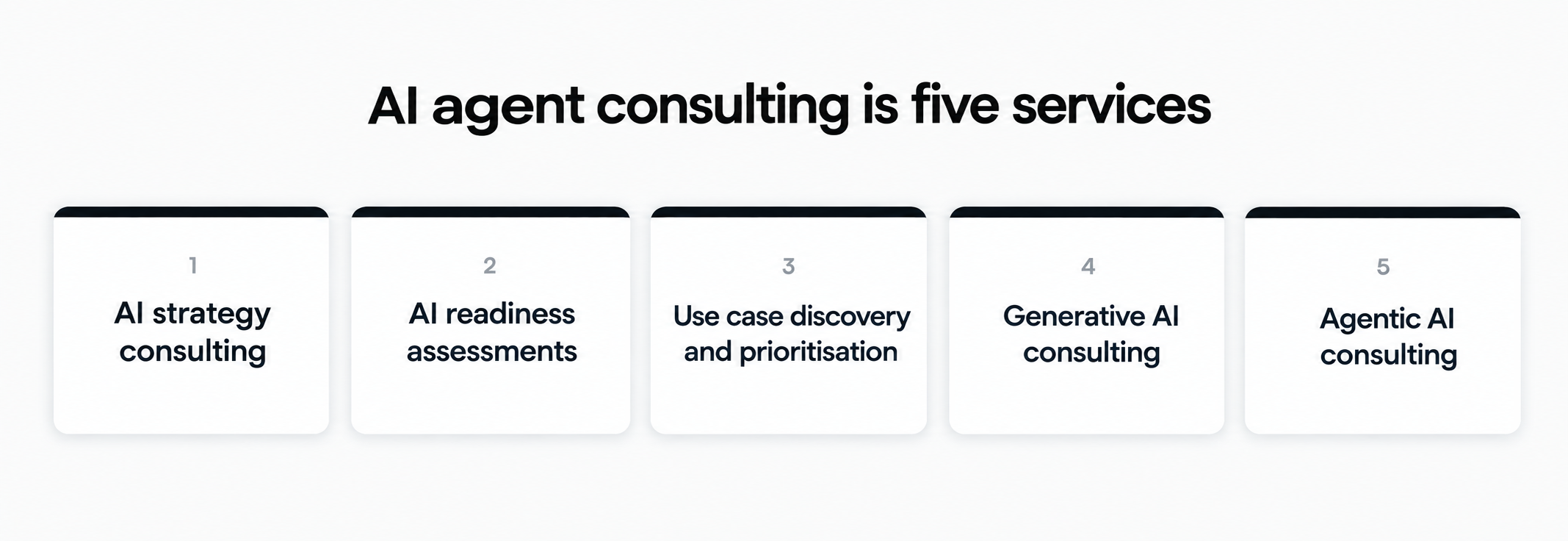 AI agent consulting is five services

1
AI strategy consulting

2
AI readiness assessments

3
Use case discovery and prioritisation

4
Generative AI consulting

5
Agentic AI consulting